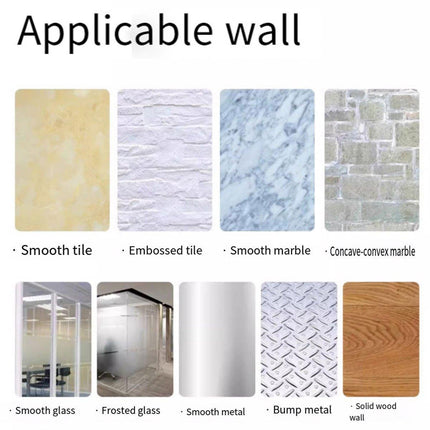 Applicable wall

· Smooth tile
· Embossed tile
· Smooth marble
· Concave-convex marble

· Smooth glass
· Frosted glass
· Smooth metal
· Bump metal
· Solid wood wall